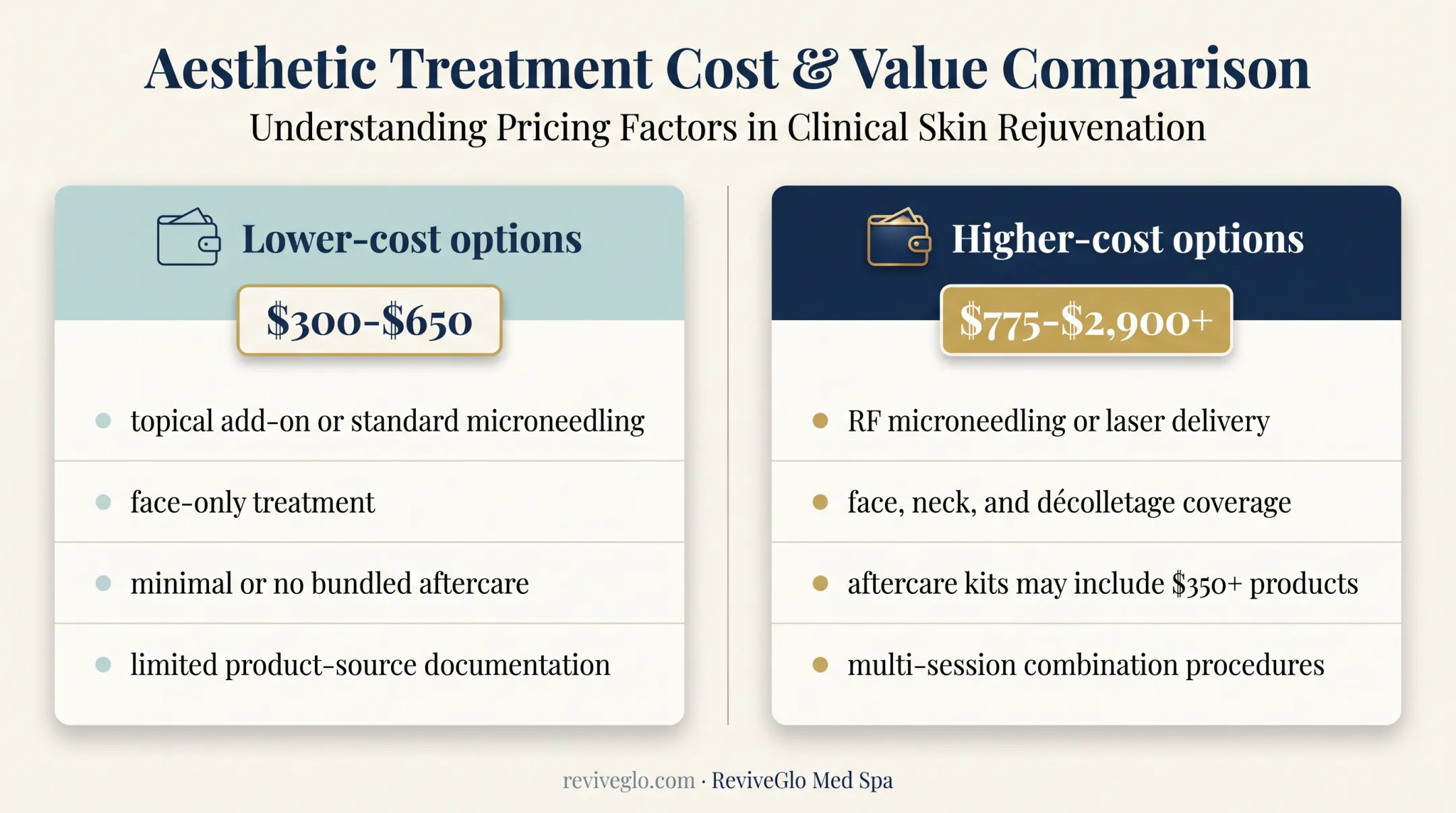 Aesthetic Treatment Cost & Value Comparison

Understanding Pricing Factors in Clinical Skin Rejuvenation

Lower-cost options

\$300-\$650

- topical add-on or standard microneedling
- face-only treatment
- minimal or no bundled aftercare
- limited product-source documentation

Higher-cost options

\$775-\$2,900+

- RF microneedling or laser delivery
- face, neck, and décolletage coverage
- aftercare kits may include \$350+ products
- multi-session combination procedures

reviveglo.com · ReviveGlo Med Spa